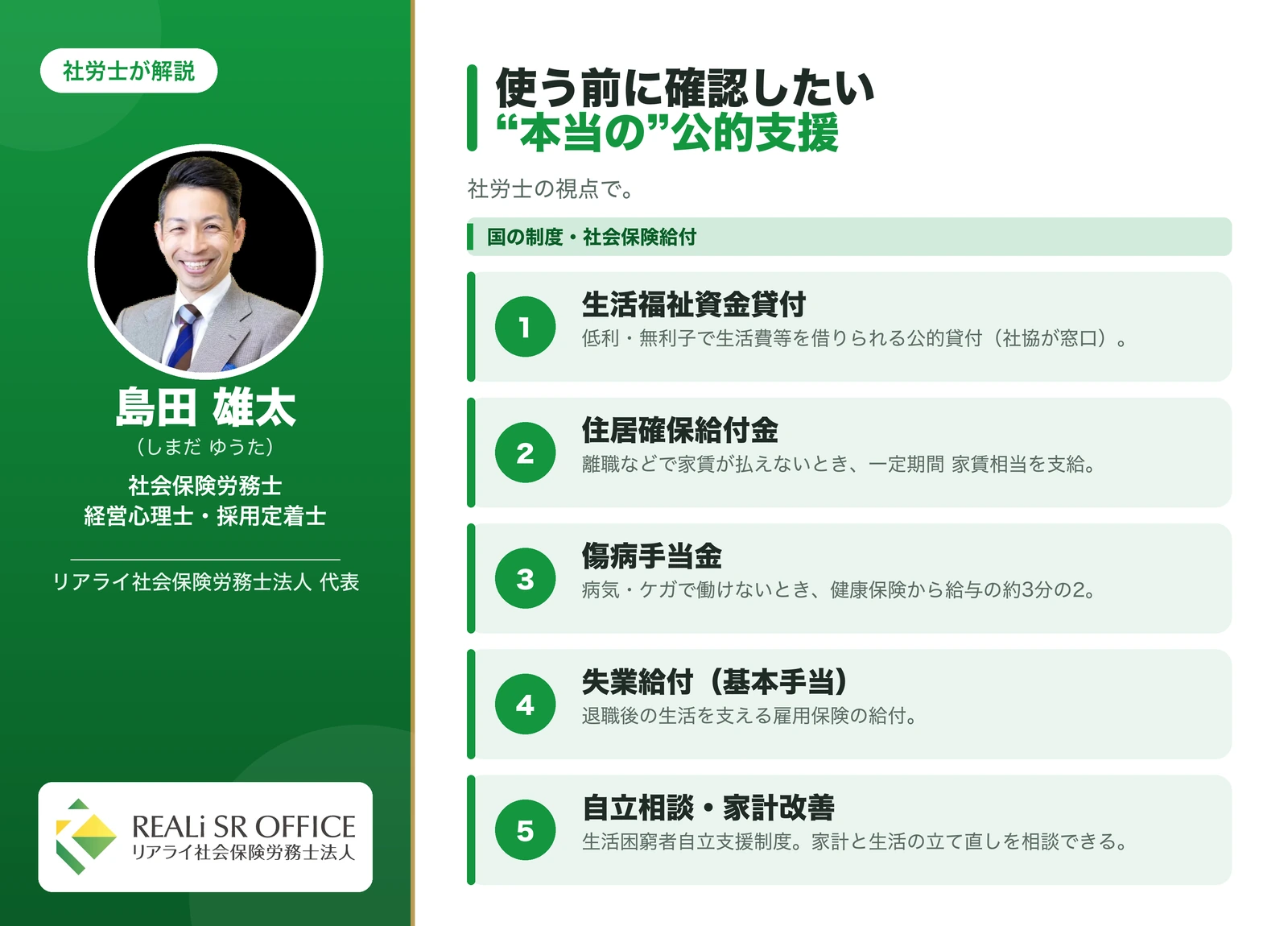 社労士が解説

島田 雄太
(しまだ ゆうた)

社会保険労務士
経営心理士・採用定着士

リアライ社会保険労務士法人 代表

REALi SR OFFICE
リアライ社会保険労務士法人

使う前に確認したい
“本当の”公的支援

社労士の視点で。

国の制度・社会保険給付

1
生活福祉資金貸付
低利・無利子で生活費等を借りられる公的貸付(社協が窓口)。

2
住居確保給付金
離職などで家賃が払えないとき、一定期間 家賃相当を支給。

3
傷病手当金
病気・ケガで働けないとき、健康保険から給与の約3分の2。

4
失業給付(基本手当)
退職後の生活を支える雇用保険の給付。

5
自立相談・家計改善
生活困窮者自立支援制度。家計と生活の立て直しを相談できる。